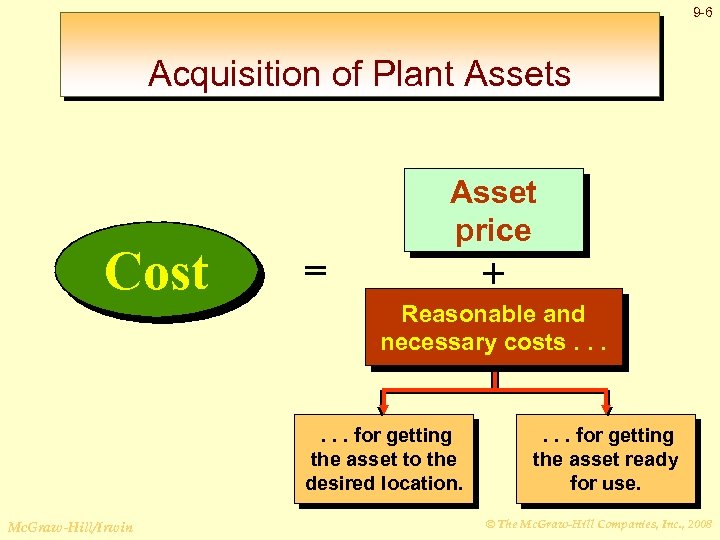 9-6

Acquisition of Plant Assets

Cost

=

Asset price

+

Reasonable and necessary costs . . .

. . . for getting the asset to the desired location.

. . . for getting the asset ready for use.

McGraw-Hill/Irwin

© The McGraw-Hill Companies, Inc., 2008